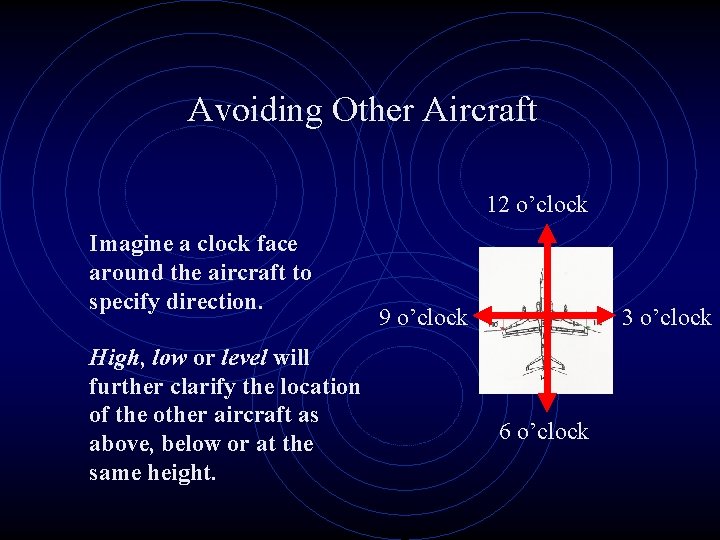 Avoiding Other Aircraft

Imagine a clock face around the aircraft to specify direction.

High, low or level will further clarify the location of the other aircraft as above, below or at the same height.

12 o'clock

9 o'clock

3 o'clock

6 o'clock